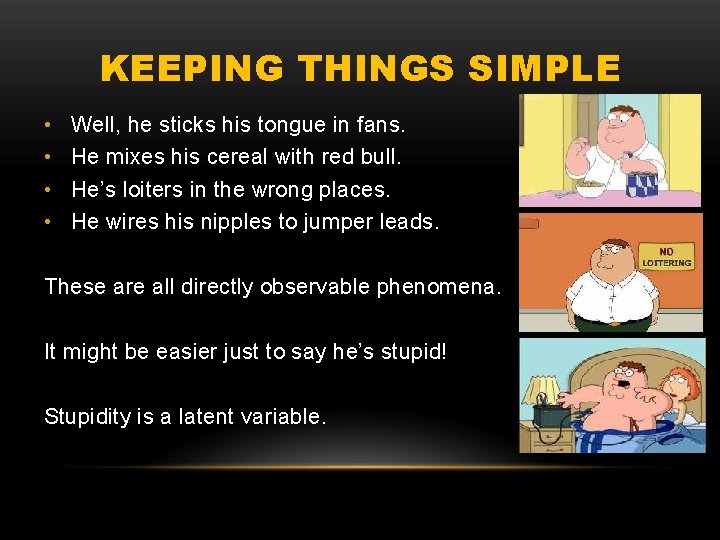 KEEPING THINGS SIMPLE

• Well, he sticks his tongue in fans.
• He mixes his cereal with red bull.
• He's loiters in the wrong places.
• He wires his nipples to jumper leads.

These are all directly observable phenomena.

It might be easier just to say he's stupid!

Stupidity is a latent variable.

NO LOITERING